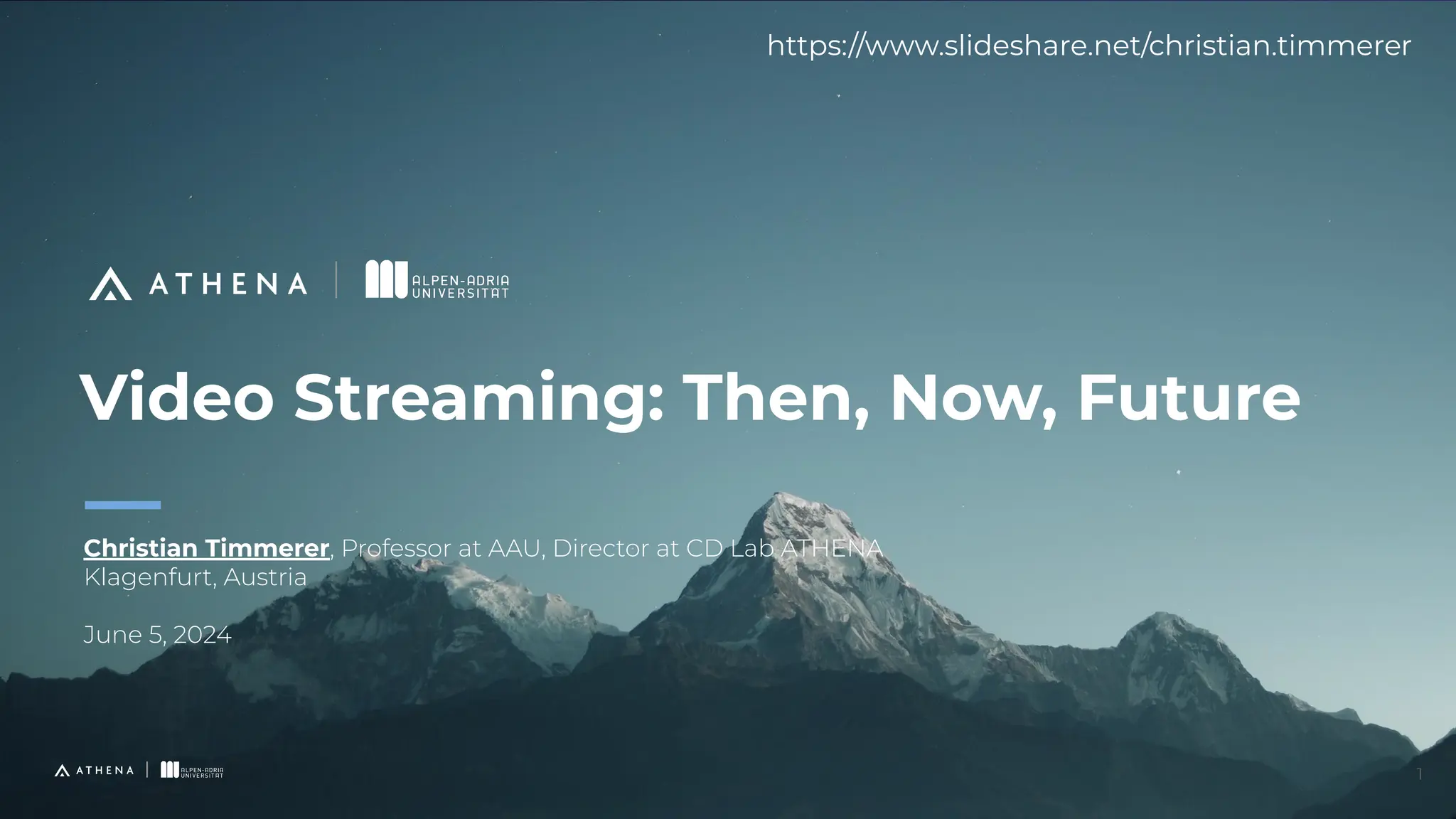 https://www.slideshare.net/christian.timmerer

ATHENA | ALPEN-ADRIA UNIVERSITÄT

Video Streaming: Then, Now, Future

Christian Timmerer, Professor at AAU, Director at CD Lab ATHENA
Klagenfurt, Austria

June 5, 2024

ATHENA | ALPEN-ADRIA UNIVERSITÄT

1